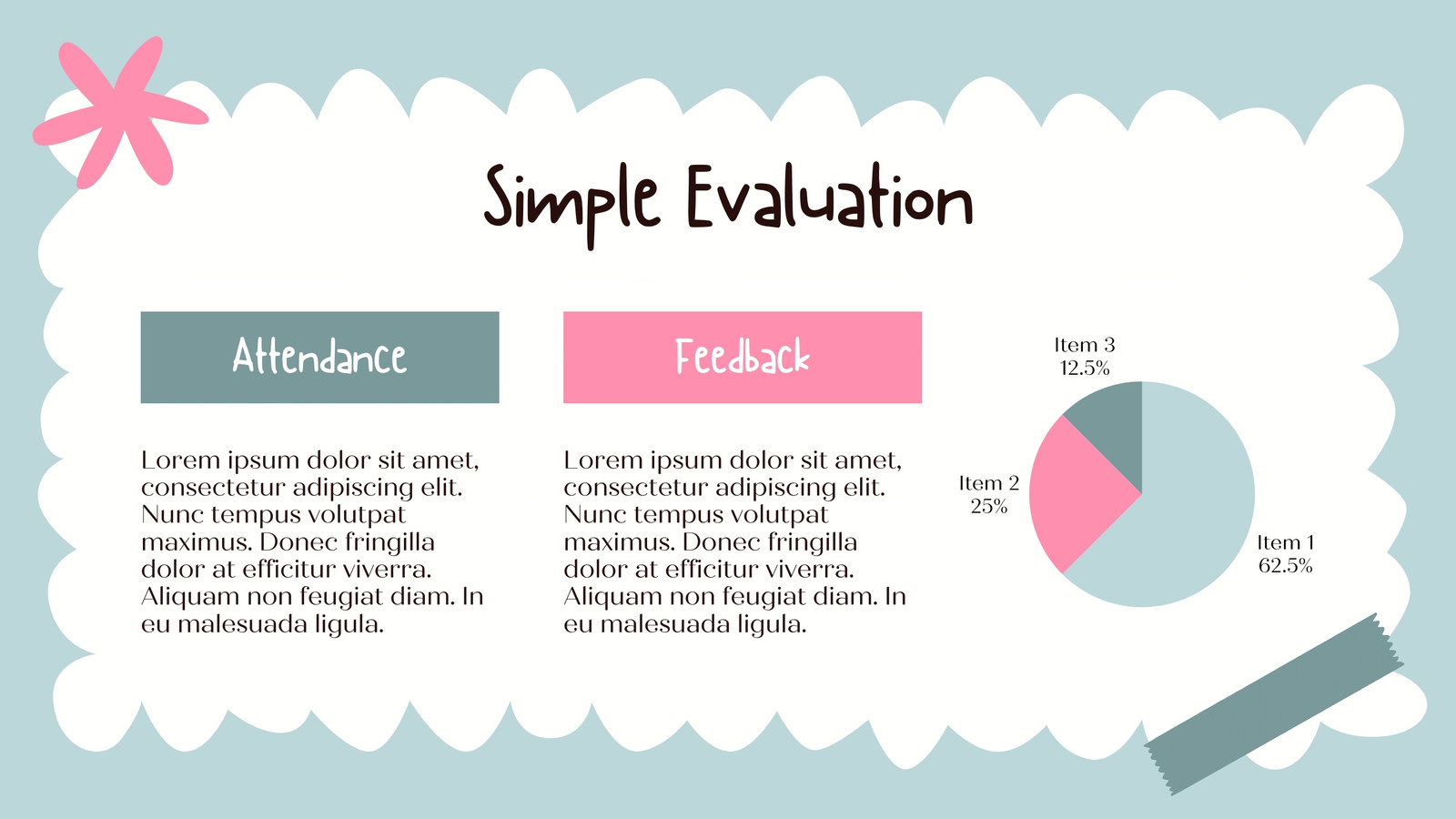 Simple Evaluation

Attendance

Lorem ipsum dolor sit amet, consectetur adipiscing elit. Nunc tempus volutpat maximus. Donec fringilla dolor at efficitur viverra. Aliquam non feugiat diam. In eu malesuada ligula.

Feedback

Lorem ipsum dolor sit amet, consectetur adipiscing elit. Nunc tempus volutpat maximus. Donec fringilla dolor at efficitur viverra. Aliquam non feugiat diam. In eu malesuada ligula.

Item 3
12.5%

Item 2
25%

Item 1
62.5%